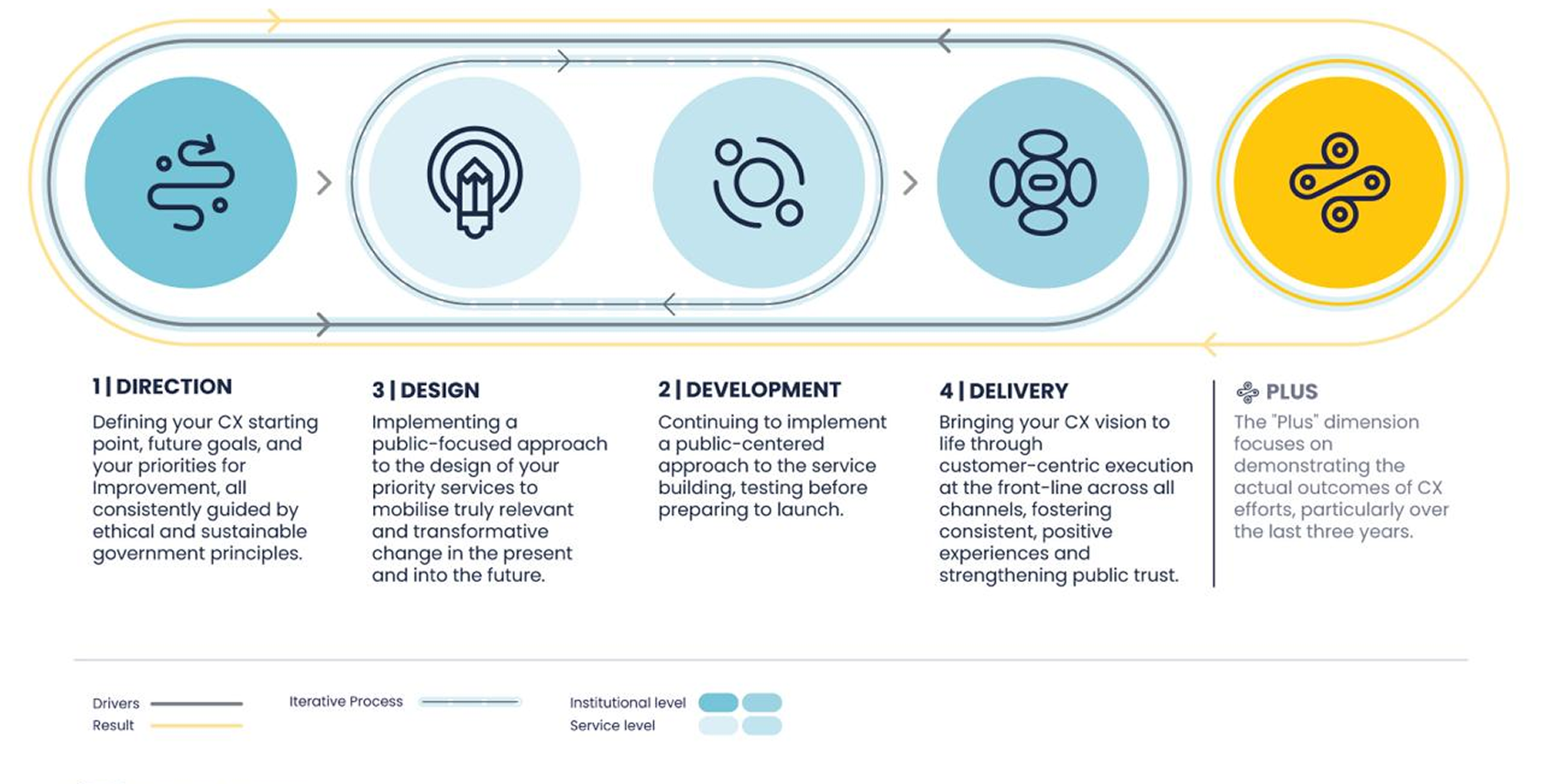 1 | DIRECTION

Defining your CX starting point, future goals, and your priorities for Improvement, all consistently guided by ethical and sustainable government principles.

3 | DESIGN

Implementing a public-focused approach to the design of your priority services to mobilise truly relevant and transformative change in the present and into the future.

2 | DEVELOPMENT

Continuing to implement a public-centered approach to the service building, testing before preparing to launch.

4 | DELIVERY

Bringing your CX vision to life through customer-centric execution at the front-line across all channels, fostering consistent, positive experiences and strengthening public trust.

PLUS

The "Plus" dimension focuses on demonstrating the actual outcomes of CX efforts, particularly over the last three years.

Drivers
Result

Iterative Process

Institutional level
Service level